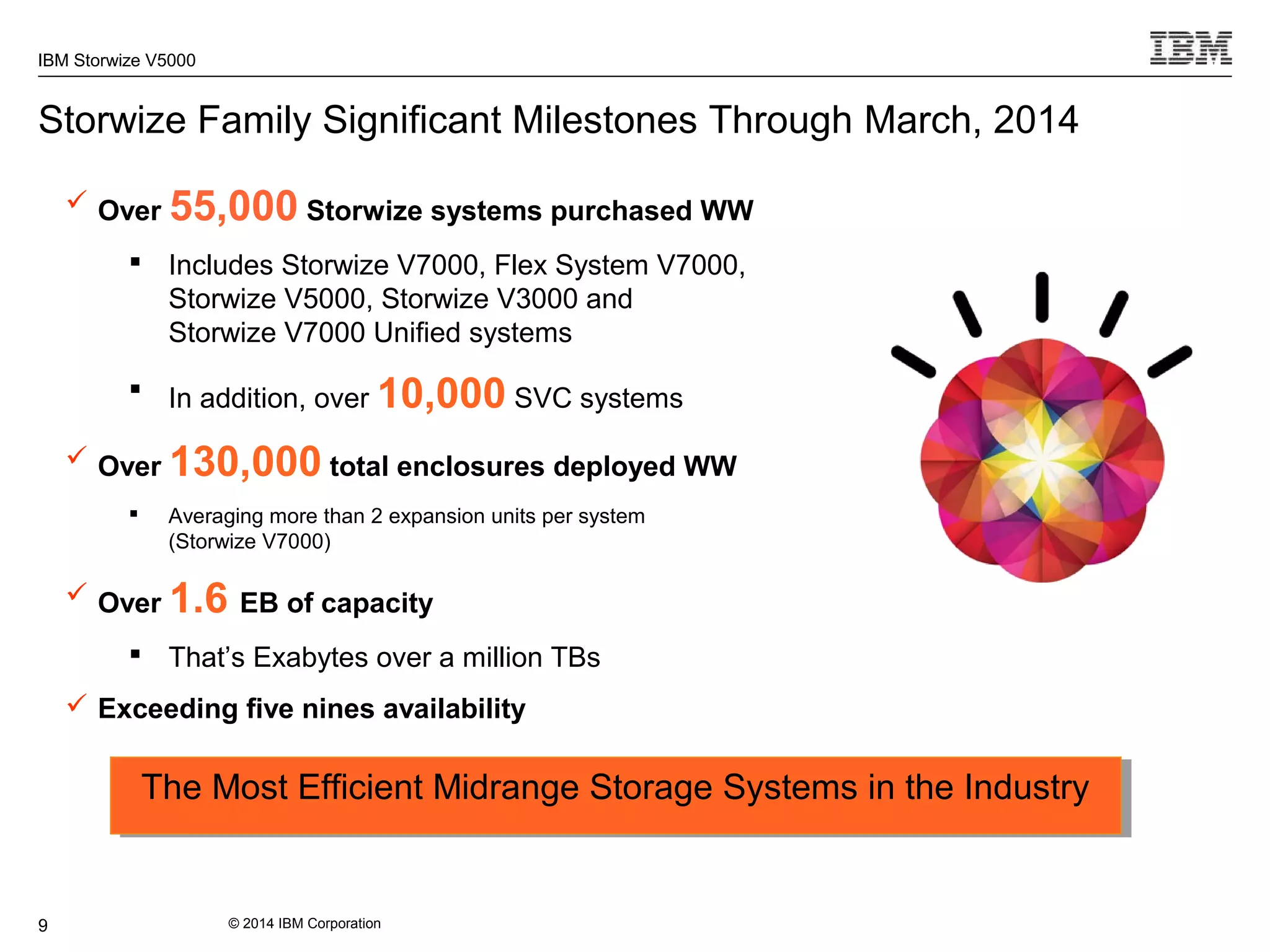 IBM Storwize V5000

IBM

Storwize Family Significant Milestones Through March, 2014

✓ Over 55,000 Storwize systems purchased WW

▪ Includes Storwize V7000, Flex System V7000, Storwize V5000, Storwize V3000 and Storwize V7000 Unified systems

▪ In addition, over 10,000 SVC systems

✓ Over 130,000 total enclosures deployed WW

▪ Averaging more than 2 expansion units per system (Storwize V7000)

✓ Over 1.6 EB of capacity

▪ That's Exabytes over a million TBs

✓ Exceeding five nines availability

The Most Efficient Midrange Storage Systems in the Industry

9

© 2014 IBM Corporation